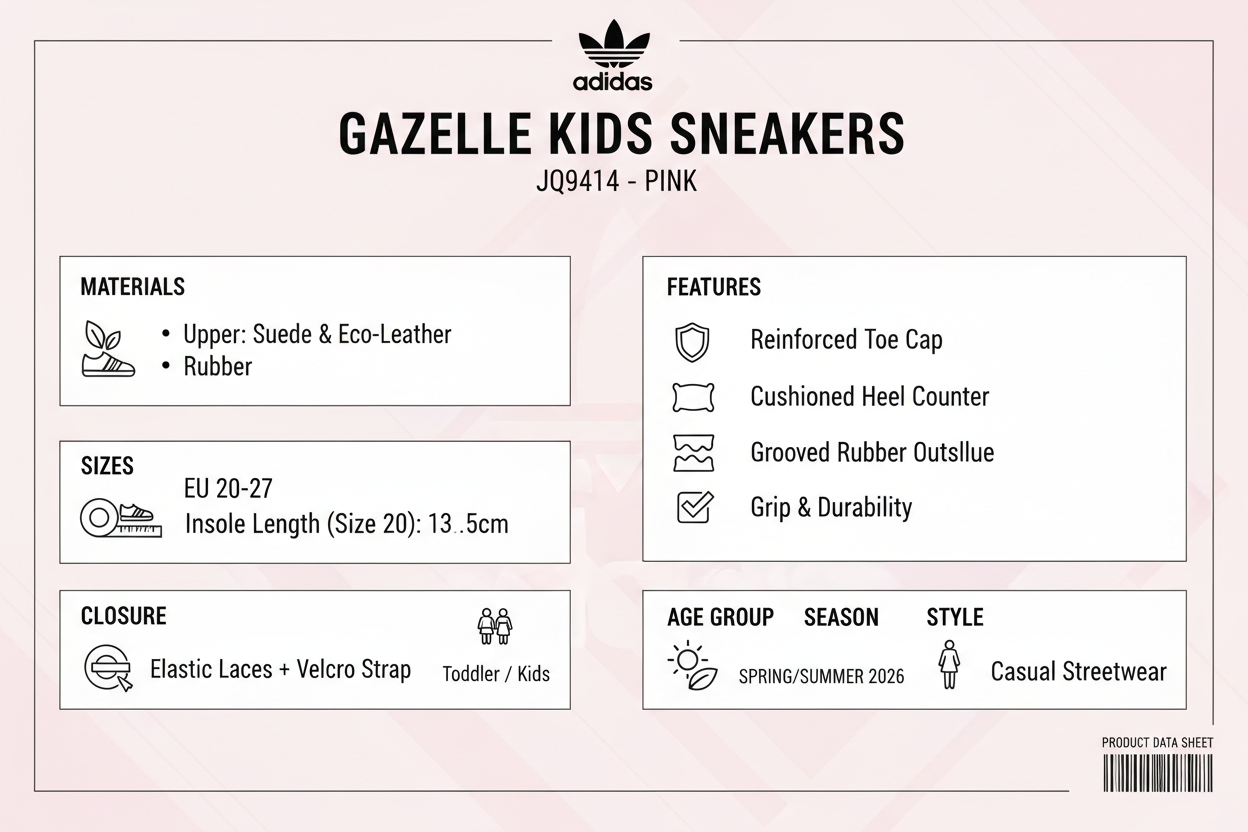 adidas

GAZELLE KIDS SNEAKERS
JQ9414 - PINK

MATERIALS
• Upper: Suede & Eco-Leather
• Rubber

SIZES
EU 20-27
Insole Length (Size 20): 13..5cm

CLOSURE
Elastic Laces + Velcro Strap
Toddler / Kids

FEATURES
Reinforced Toe Cap
Cushioned Heel Counter
Grooved Rubber Outsllue
Grip & Durability

AGE GROUP SEASON STYLE
SPRING/SUMMER 2026
Casual Streetwear

PRODUCT DATA SHEET